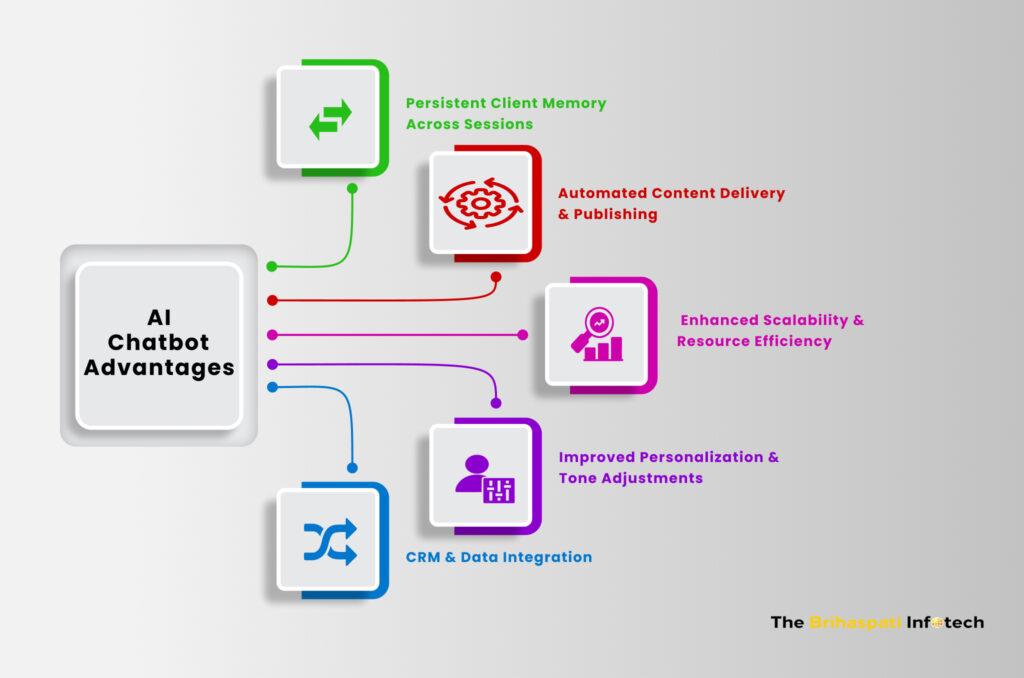 AI Chatbot Advantages

Persistent Client Memory Across Sessions

Automated Content Delivery & Publishing

Enhanced Scalability & Resource Efficiency

Improved Personalization & Tone Adjustments

CRM & Data Integration

The Brihaspati Infotech